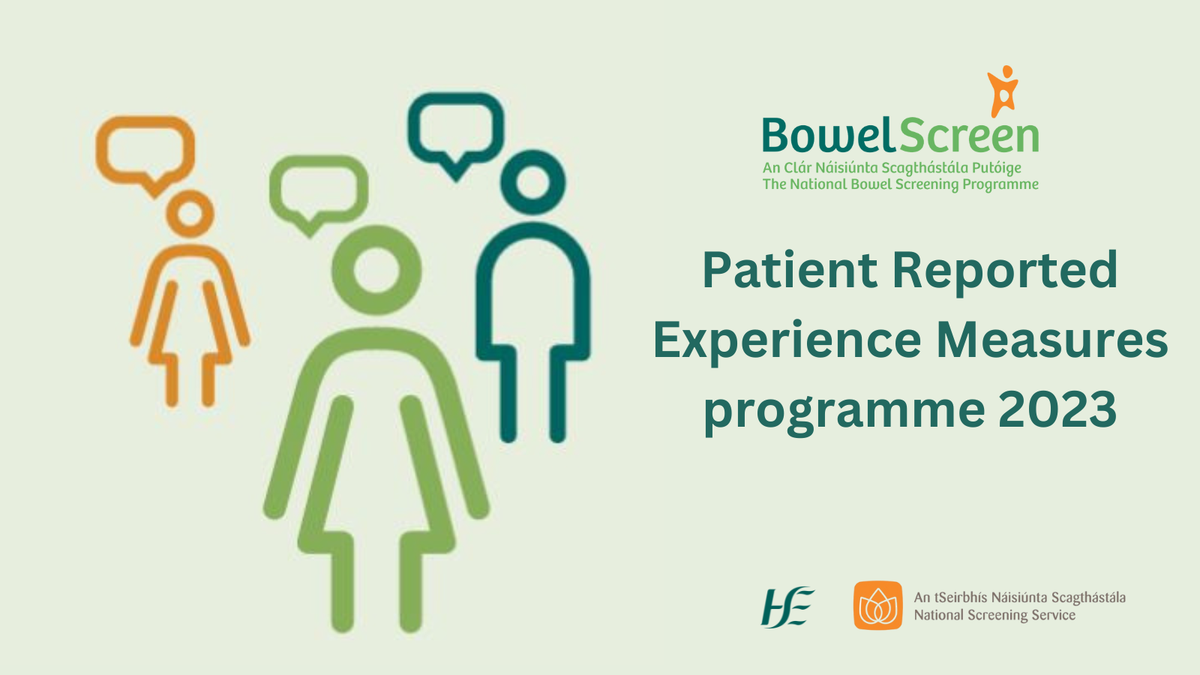 BowelScreen
An Clár Náisiúnta Scagthástála Putóige
The National Bowel Screening Programme

Patient Reported Experience Measures programme 2023

HSE

An tSeirbhís Náisiúnta Scagthástála
National Screening Service